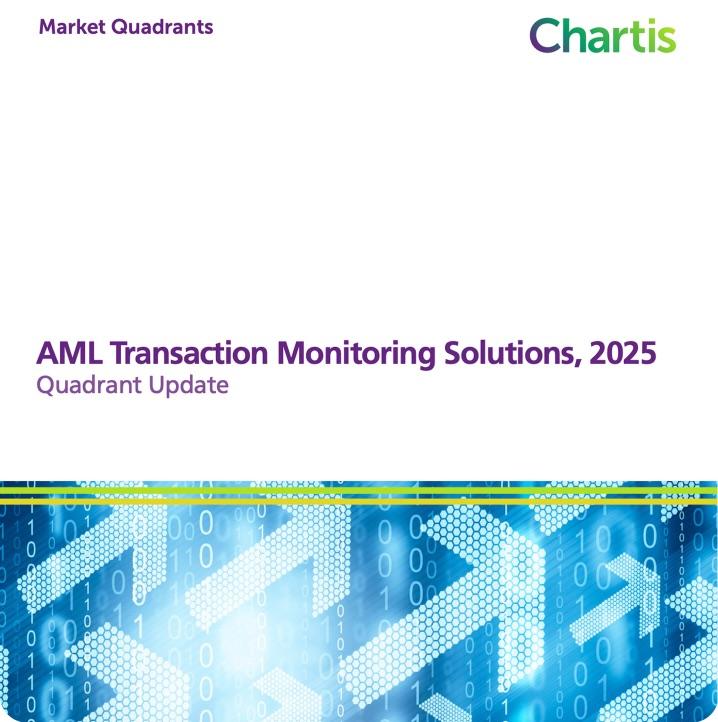 Market Quadrants

Chartis

AML Transaction Monitoring Solutions, 2025
Quadrant Update